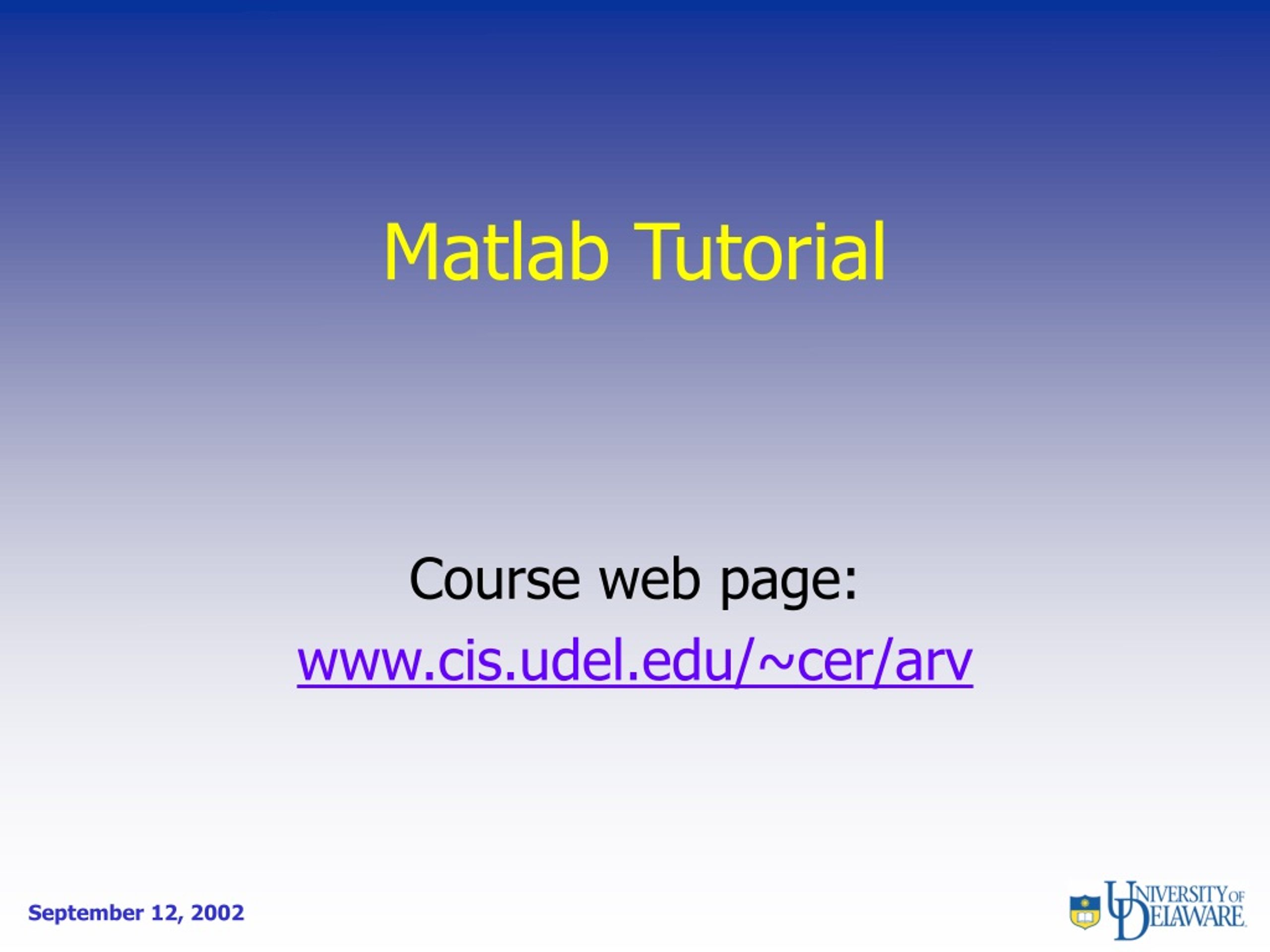 Matlab Tutorial

Course web page:

www.cis.udel.edu/~cer/arv

September 12, 2002

UNIVERSITY OF DELAWARE